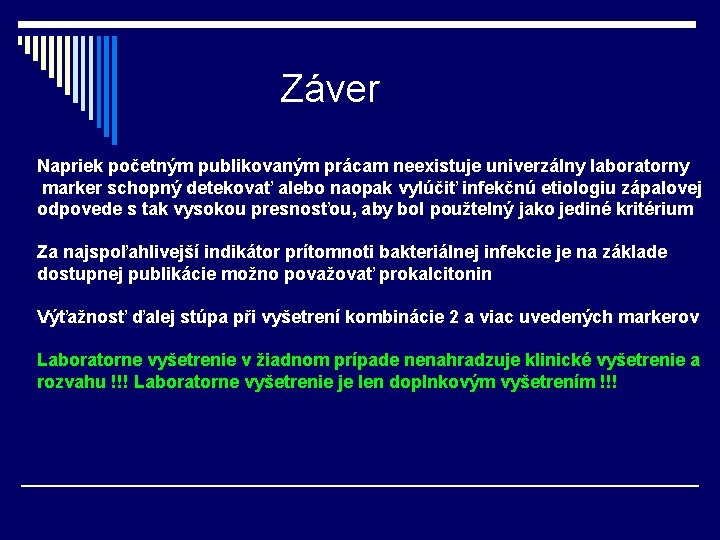 Záver

Napriek početným publikovaným prácam neexistuje univerzálny laboratorny marker schopný detekovať alebo naopak vylúčiť infekčnú etiologiu zápalovej odpovede s tak vysokou presnosťou, aby bol použtelný jako jediné kritérium

Za najspoľahlivejší indikátor prítomnoti bakteriálnej infekcie je na základe dostupnej publikácie možno považovať prokalcitonin

Výťažnosť ďalej stúpa při vyšetrení kombinácie 2 a viac uvedených markerov

Laboratorne vyšetrenie v žiadnom prípade nenahradzuje klinické vyšetrenie a rozvahu !!! Laboratorne vyšetrenie je len doplnkovým vyšetrením !!!